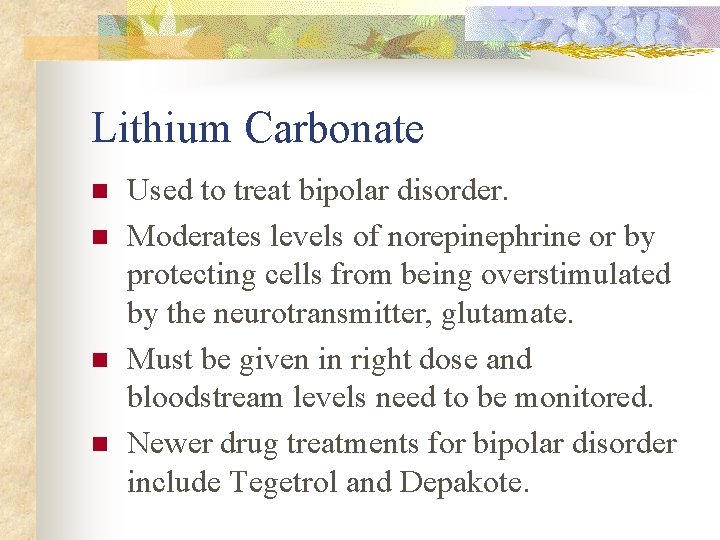 Lithium Carbonate

- Used to treat bipolar disorder.
- Moderates levels of norepinephrine or by protecting cells from being overstimulated by the neurotransmitter, glutamate.
- Must be given in right dose and bloodstream levels need to be monitored.
- Newer drug treatments for bipolar disorder include Tegetrol and Depakote.